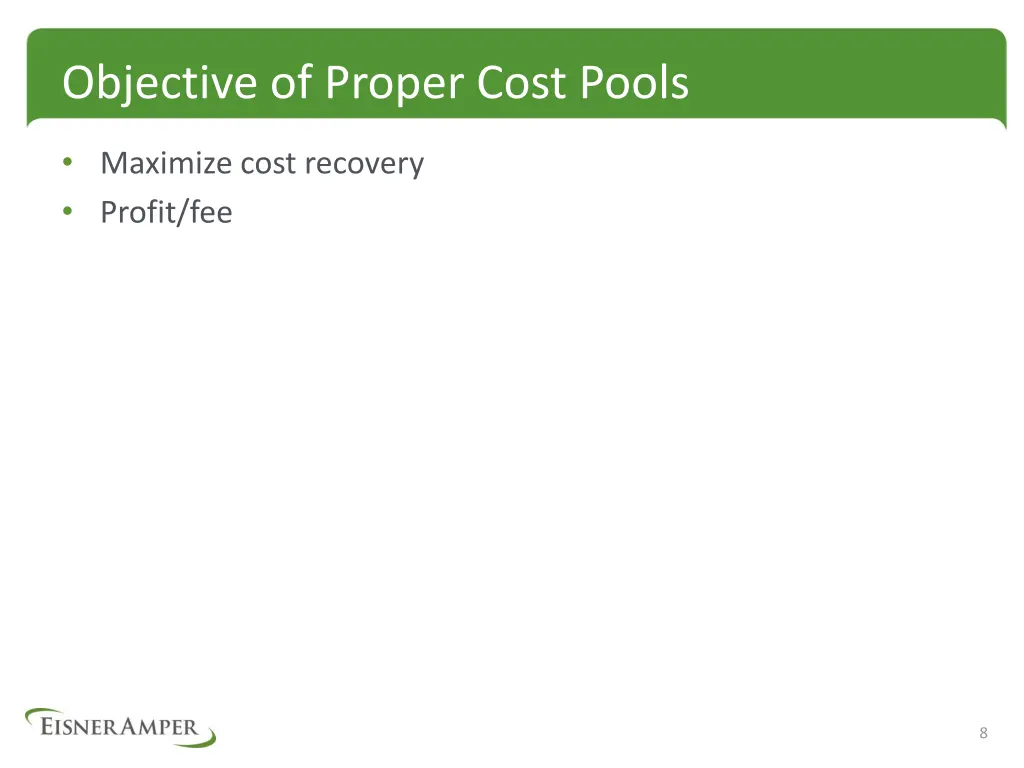 Objective of Proper Cost Pools

• Maximize cost recovery
• Profit/fee

EISNERAMPER

8